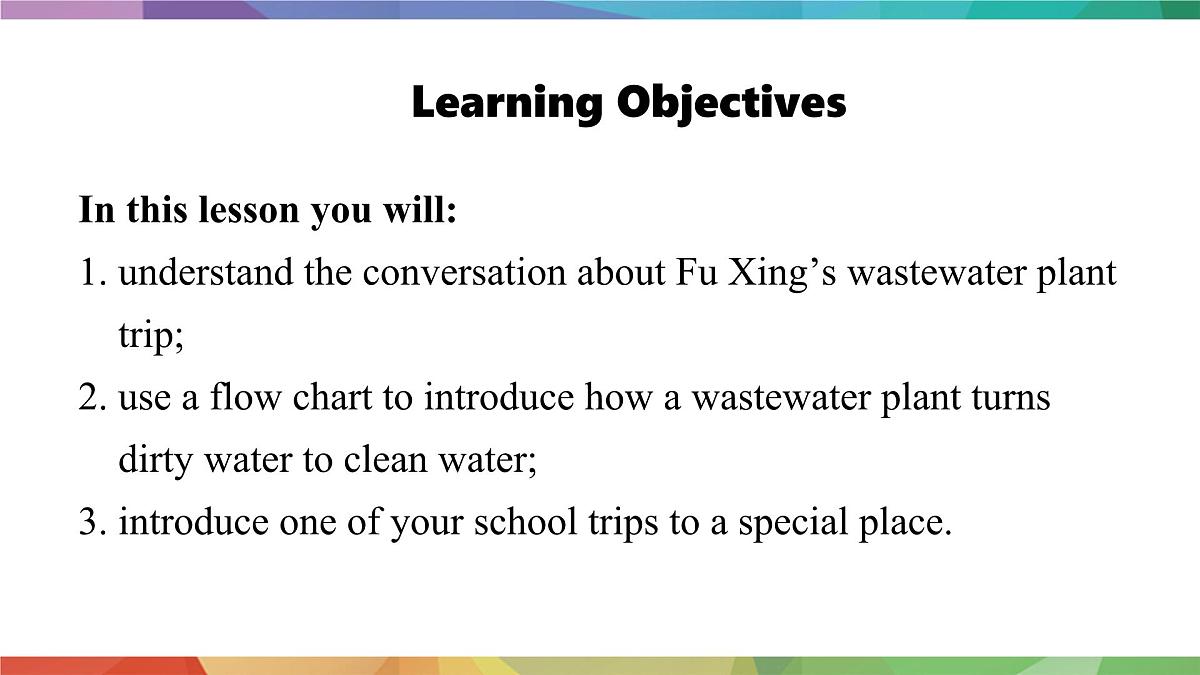 Learning Objectives

In this lesson you will:

1. understand the conversation about Fu Xing’s wastewater plant trip;

2. use a flow chart to introduce how a wastewater plant turns dirty water to clean water;

3. introduce one of your school trips to a special place.